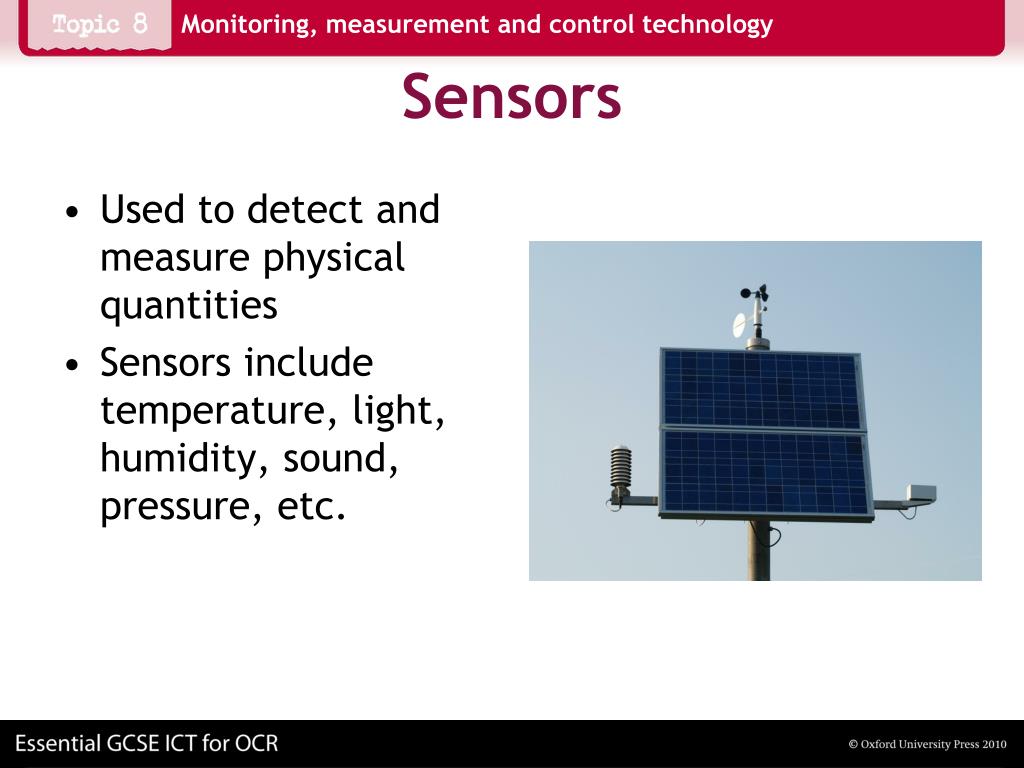 Topic 8 Monitoring, measurement and control technology

Sensors

• Used to detect and measure physical quantities
• Sensors include temperature, light, humidity, sound, pressure, etc.

Essential GCSE ICT for OCR

© Oxford University Press 2010